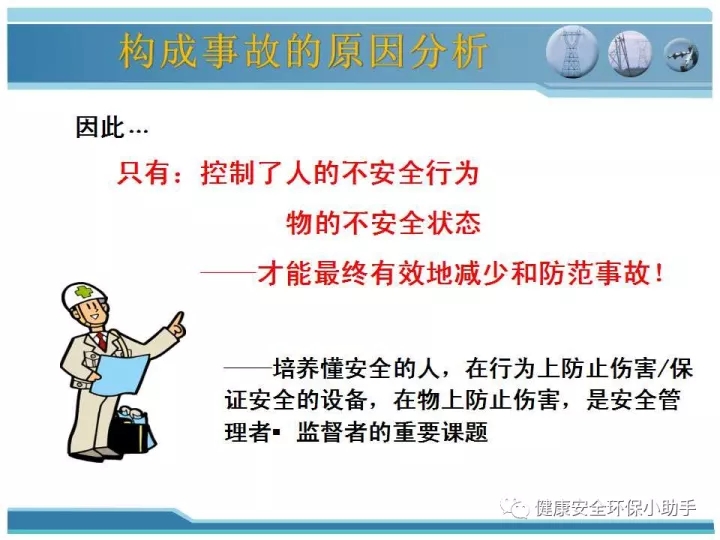 构成事故的原因分析

因此…

只有：控制了人的不安全行为

物的不安全状态

——才能最终有效地减少和防范事故！

——培养懂安全的人，在行为上防止伤害/保证安全的设备，在物上防止伤害，是安全管理者▪ 监督者的重要课题

健康安全环保小助手